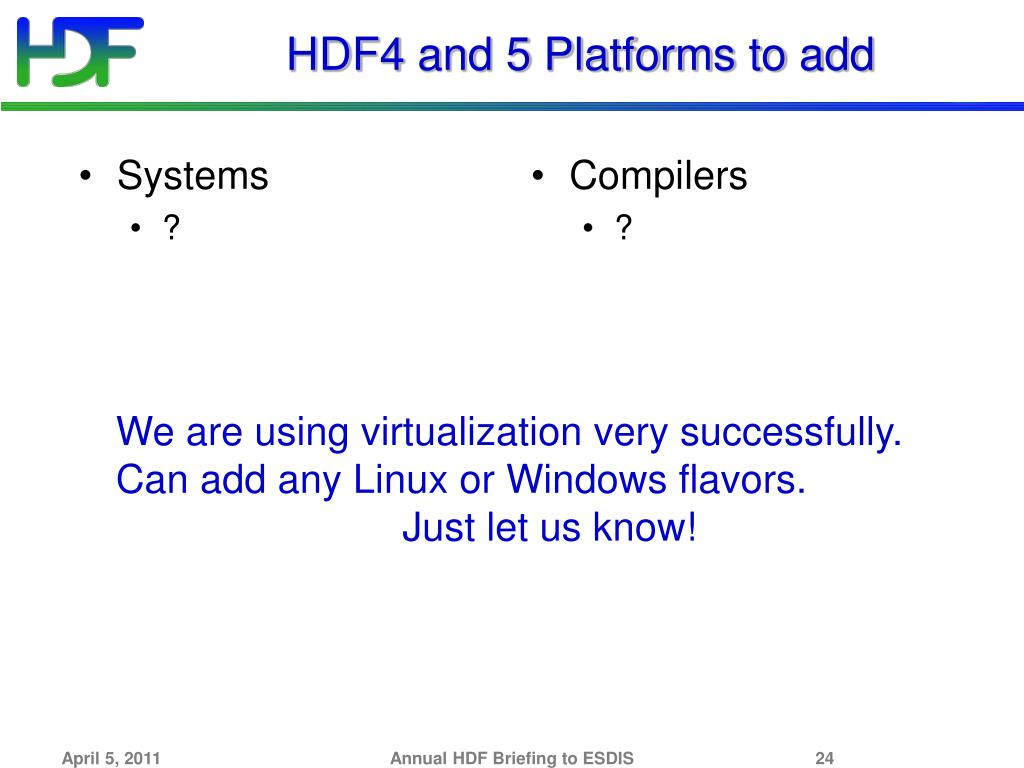 HDF

HDF4 and 5 Platforms to add

• Systems
  • ?

• Compilers
  • ?

We are using virtualization very successfully.
Can add any Linux or Windows flavors.
Just let us know!

April 5, 2011

Annual HDF Briefing to ESDIS

24